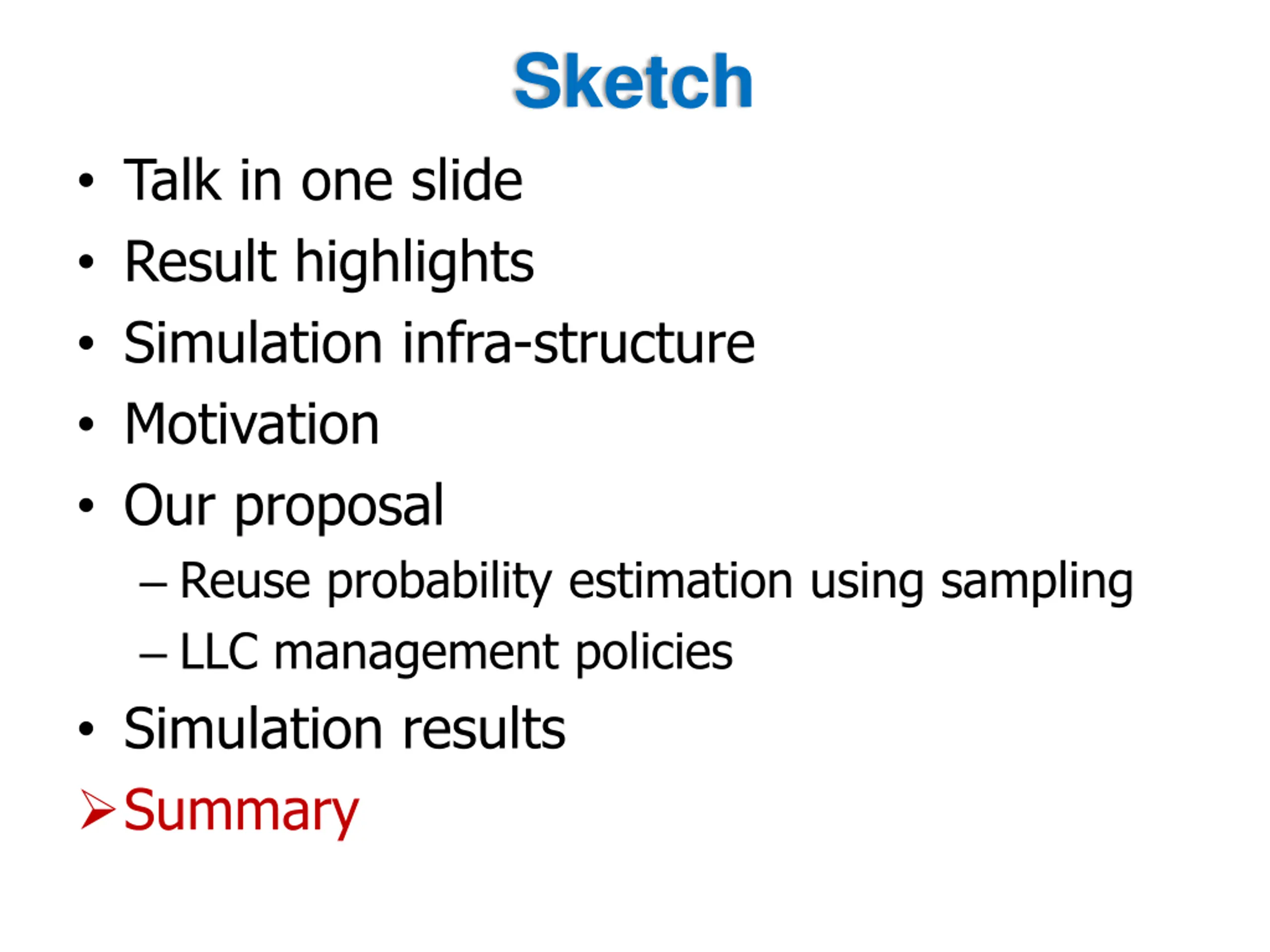 Sketch

• Talk in one slide
• Result highlights
• Simulation infra-structure
• Motivation
• Our proposal
– Reuse probability estimation using sampling
– LLC management policies
• Simulation results
➢ Summary